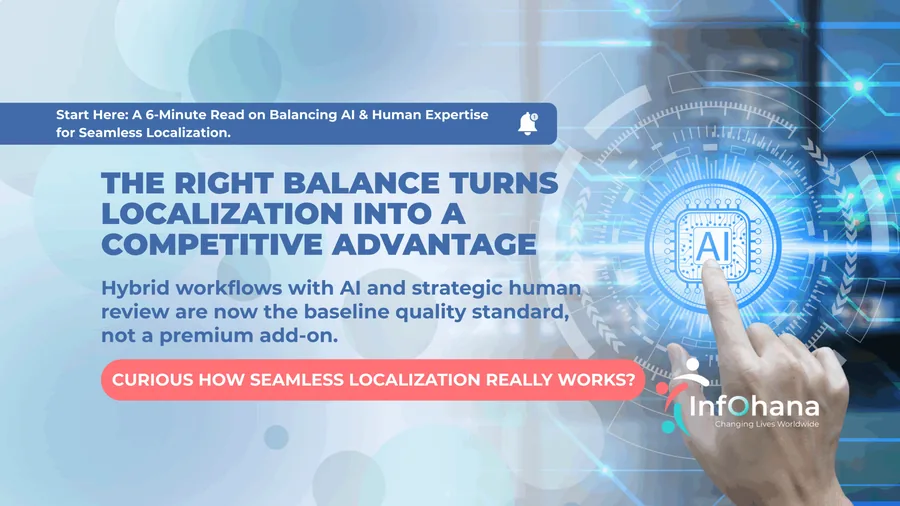 Start Here: A 6-Minute Read on Balancing AI & Human Expertise for Seamless Localization.

THE RIGHT BALANCE TURNS LOCALIZATION INTO A COMPETITIVE ADVANTAGE

Hybrid workflows with AI and strategic human review are now the baseline quality standard, not a premium add-on.

CURIOUS HOW SEAMLESS LOCALIZATION REALLY WORKS?

AI

InfOhana
Changing Lives Worldwide